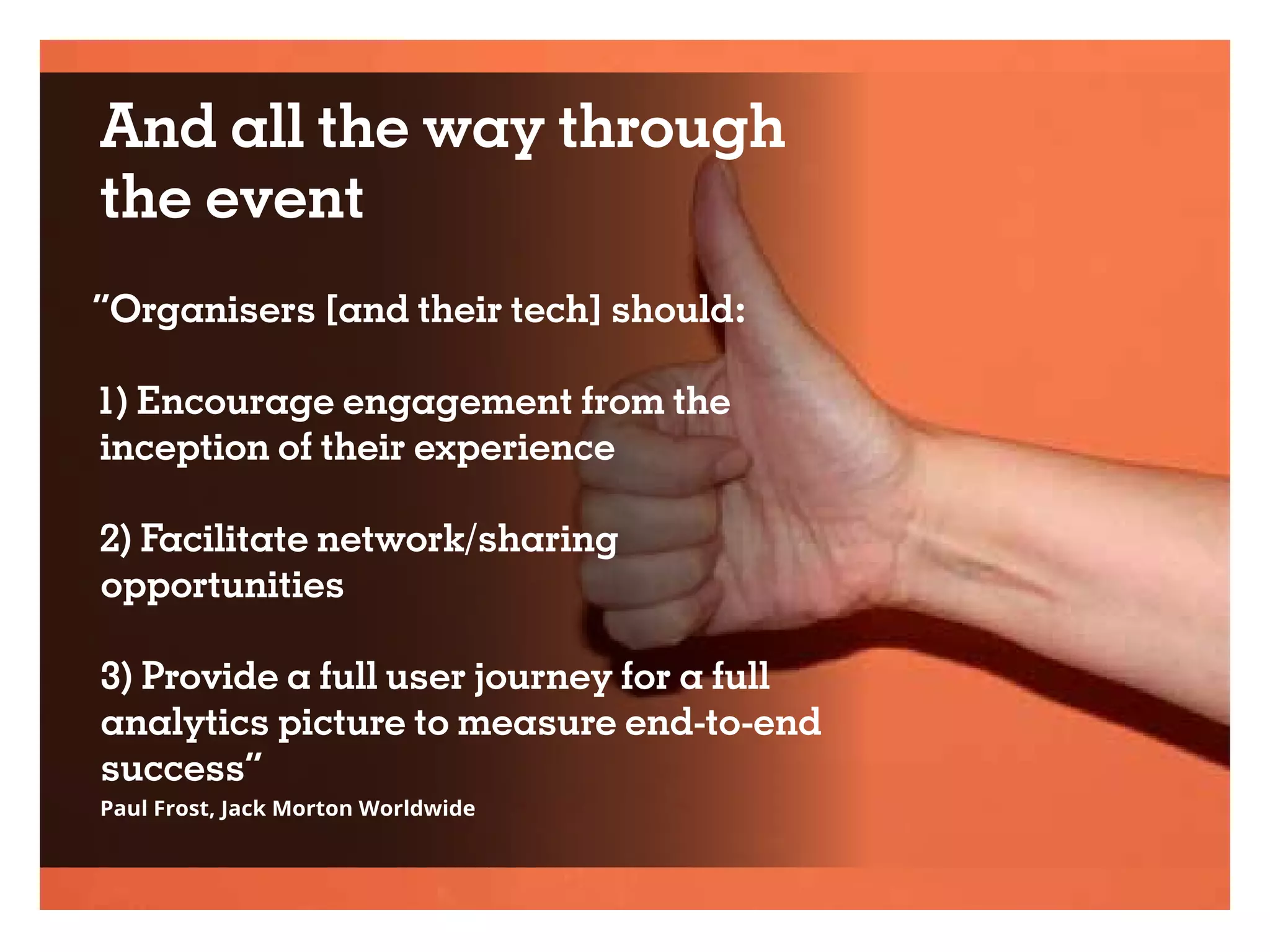 And all the way through the event

"Organisers [and their tech] should:

1) Encourage engagement from the inception of their experience

2) Facilitate network/sharing opportunities

3) Provide a full user journey for a full analytics picture to measure end-to-end success"
Paul Frost, Jack Morton Worldwide